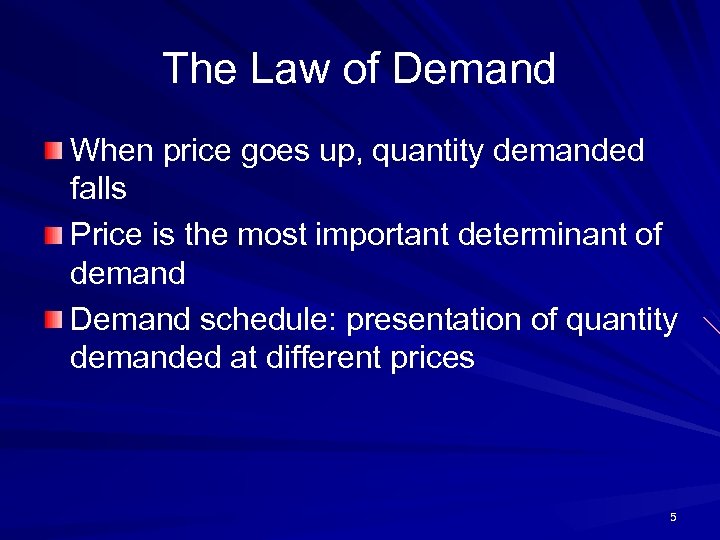 The Law of Demand

When price goes up, quantity demanded falls

Price is the most important determinant of demand

Demand schedule: presentation of quantity demanded at different prices

5